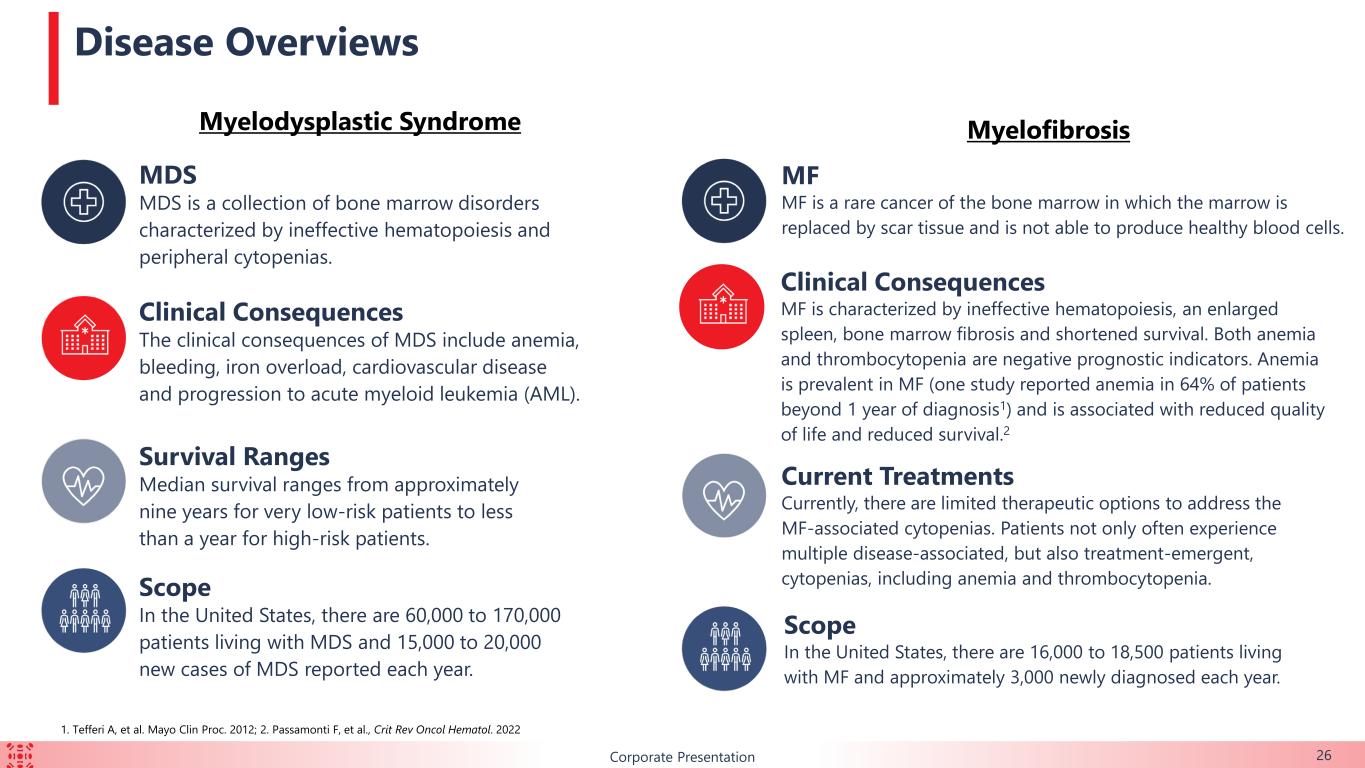 Disease Overviews

Myelodysplastic Syndrome

MDS
MDS is a collection of bone marrow disorders characterized by ineffective hematopoiesis and peripheral cytopenias.

Clinical Consequences
The clinical consequences of MDS include anemia, bleeding, iron overload, cardiovascular disease and progression to acute myeloid leukemia (AML).

Survival Ranges
Median survival ranges from approximately nine years for very low-risk patients to less than a year for high-risk patients.

Scope
In the United States, there are 60,000 to 170,000 patients living with MDS and 15,000 to 20,000 new cases of MDS reported each year.

Myelofibrosis

MF
MF is a rare cancer of the bone marrow in which the marrow is replaced by scar tissue and is not able to produce healthy blood cells.

Clinical Consequences
MF is characterized by ineffective hematopoiesis, an enlarged spleen, bone marrow fibrosis and shortened survival. Both anemia and thrombocytopenia are negative prognostic indicators. Anemia is prevalent in MF (one study reported anemia in 64% of patients beyond 1 year of diagnosis$^1$) and is associated with reduced quality of life and reduced survival.$^2$

Current Treatments
Currently, there are limited therapeutic options to address the MF-associated cytopenias. Patients not only often experience multiple disease-associated, but also treatment-emergent, cytopenias, including anemia and thrombocytopenia.

Scope
In the United States, there are 16,000 to 18,500 patients living with MF and approximately 3,000 newly diagnosed each year.

1. Tefferi A, et al. Mayo Clin Proc. 2012; 2. Passamonti F, et al., Crit Rev Oncol Hematol. 2022

Corporate Presentation

26